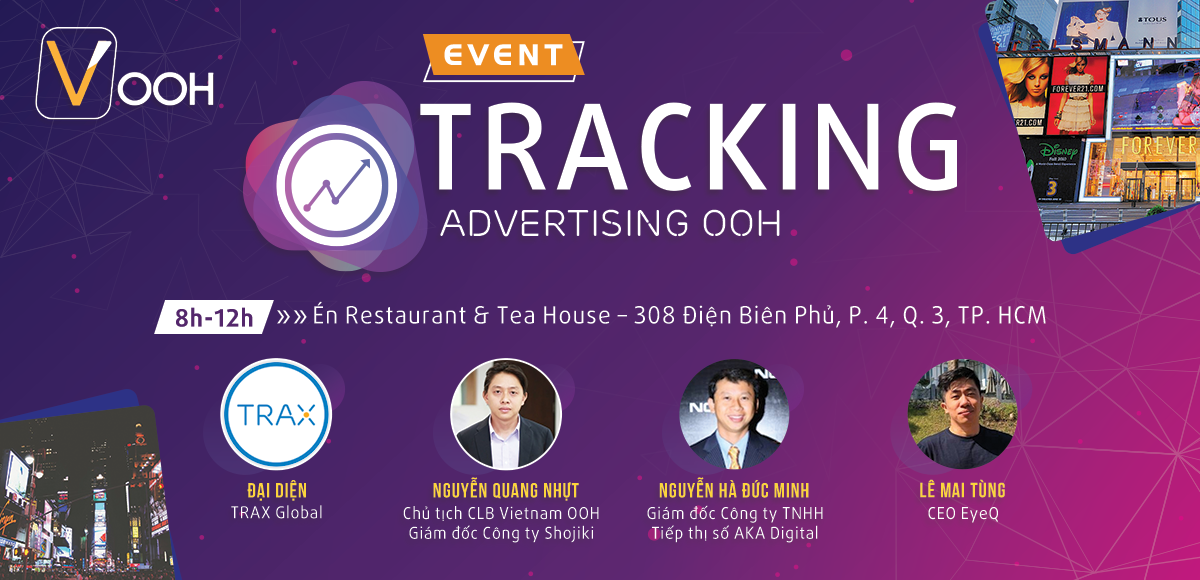 VOOH

EVENT

TRACKING

ADVERTISING OOH

8h-12h »» Én Restaurant & Tea House – 308 Điện Biên Phủ, P. 4, Q. 3, TP. HCM

TRAX

ĐẠI DIỆN
TRAX Global

NGUYỄN QUANG NHỰT
Chủ tịch CLB Vietnam OOH
Giám đốc Công ty Shojiki

NGUYỄN HÀ ĐỨC MINH
Giám đốc Công ty TNHH
Tiếp thị số AKA Digital

LÊ MAI TÙNG
CEO EyeQ

TOUS

FOREVER21.COM

FOREVER

DISNEY